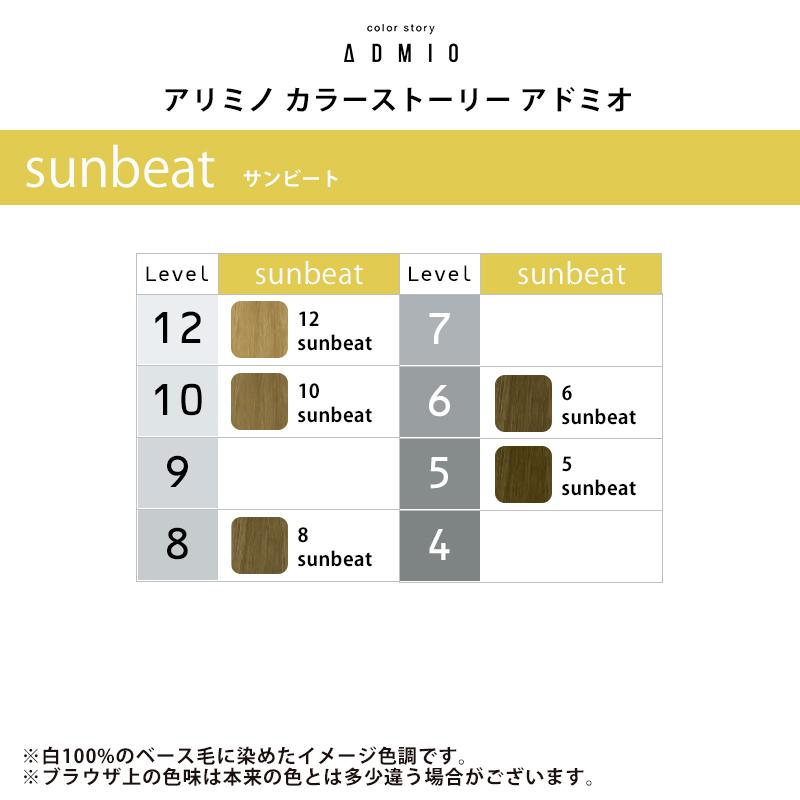 color story
ADMIO
アリミノ カラーストーリー アドミオ

sunbeat サンビート

| Level | sunbeat | Level | sunbeat |
|---|---|---|---|
| 12 | 12 sunbeat | 7 | |
| 10 | 10 sunbeat | 6 | 6 sunbeat |
| 9 | | 5 | 5 sunbeat |
| 8 | 8 sunbeat | 4 | |

※白100%のベース毛に染めたイメージ色調です。
※ブラウザ上の色味は本来の色とは多少違う場合がございます。